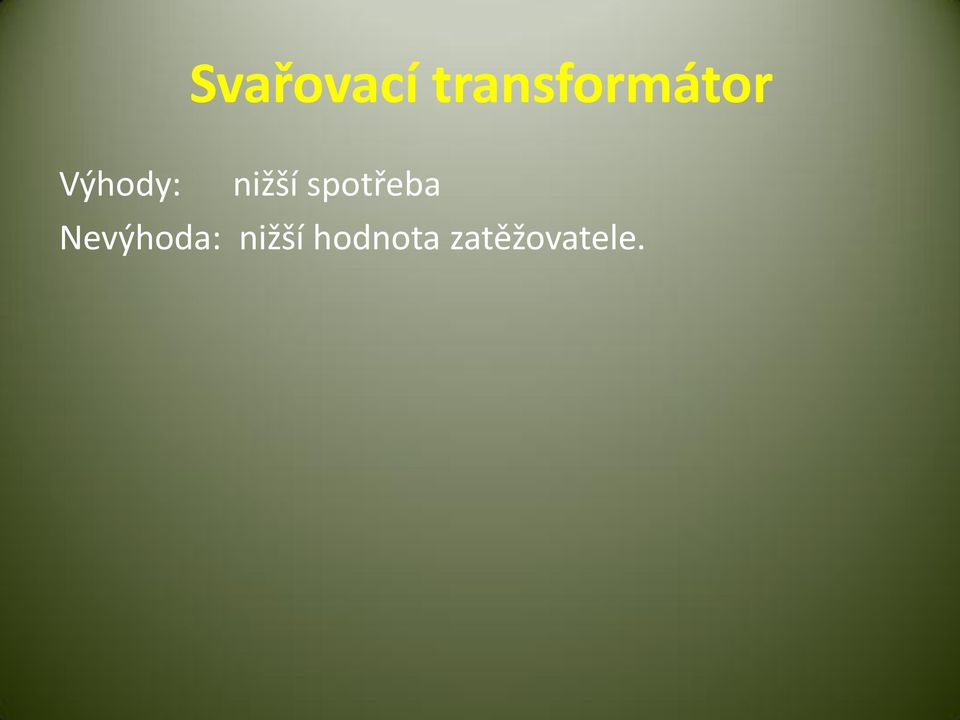 Svařovací transformátor

Výhody: nižší spotřeba

Nevýhoda: nižší hodnota zatěžovatele.